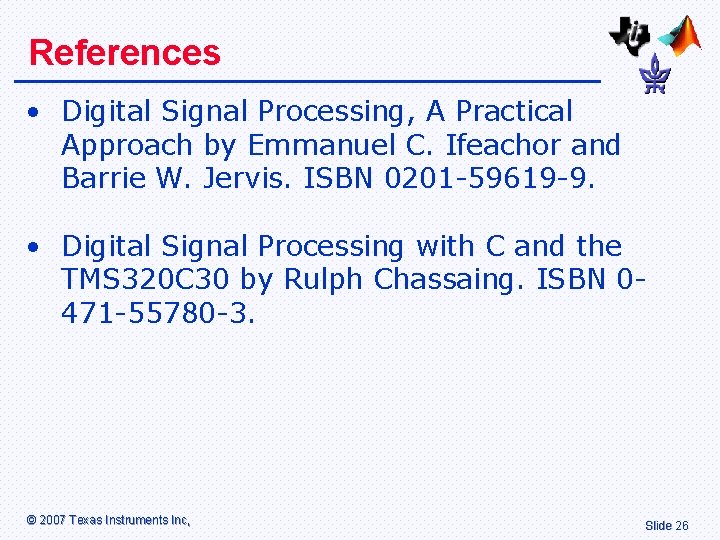 References

• Digital Signal Processing, A Practical Approach by Emmanuel C. Ifeachor and Barrie W. Jervis. ISBN 0201-59619-9.

• Digital Signal Processing with C and the TMS320C30 by Rulph Chassaing. ISBN 0-471-55780-3.

© 2007 Texas Instruments Inc,

Slide 26